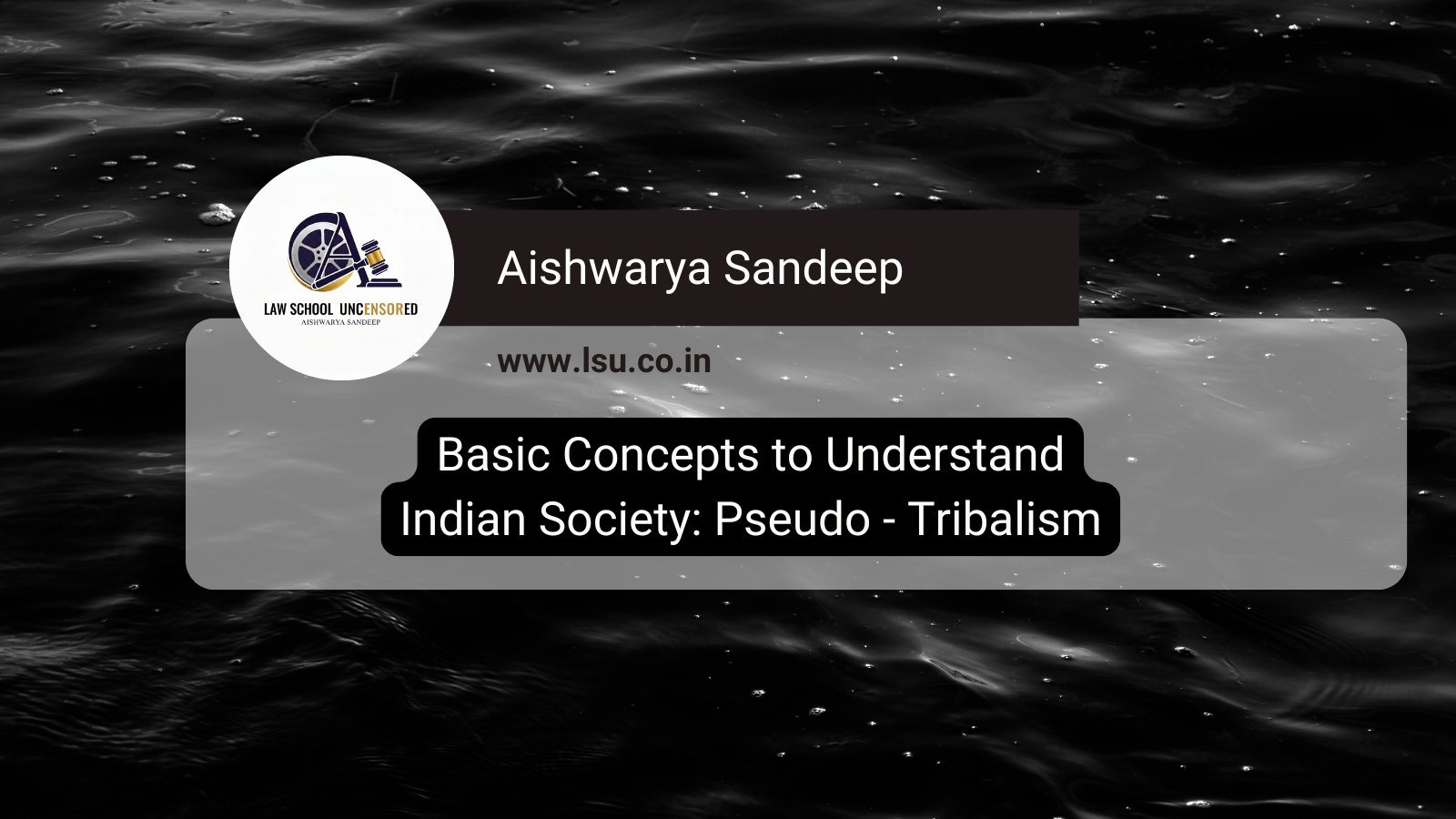 LAW SCHOOL UNCENSORED
AISHWARYA SANDEEP

Aishwarya Sandeep

www.lsu.co.in

Basic Concepts to Understand Indian Society: Pseudo - Tribalism